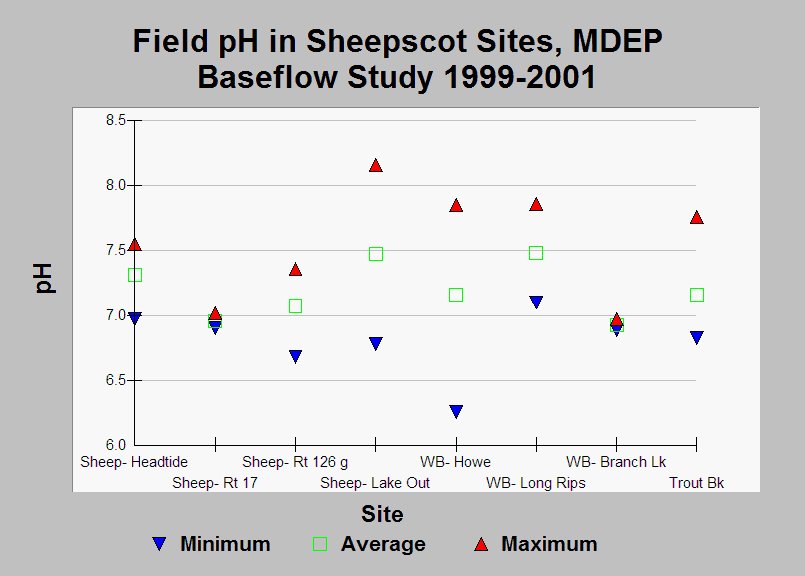 Field pH in Sheepscot Sites, MDEP Baseflow Study 1999-2001

pH

8.5
8.0
7.5
7.0
6.5
6.0

Sheep- Headtide
Sheep- Rt 17
Sheep- Rt 126 g
Sheep- Lake Out
WB- Howe
WB- Long Rips
WB- Branch Lk
Trout Bk

Site

Minimum Average Maximum